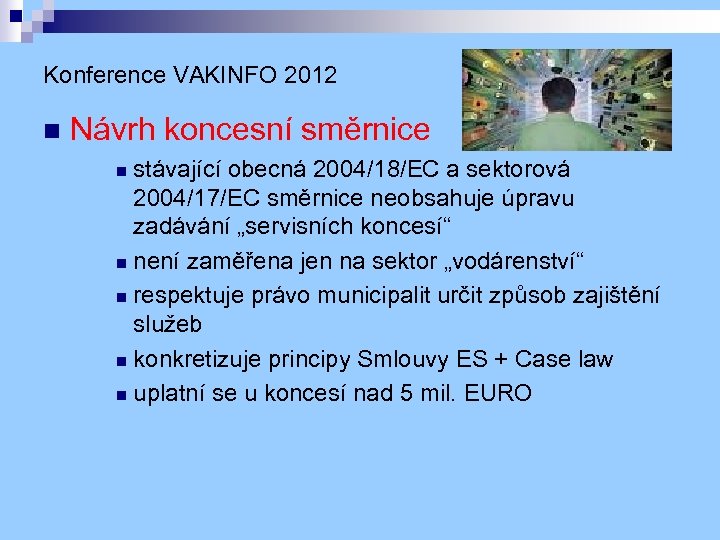 Konference VAKINFO 2012

Návrh koncesní směrnice

stávající obecná 2004/18/EC a sektorová 2004/17/EC směrnice neobsahuje úpravu zadávání „servisních koncesí“

není zaměřena jen na sektor „vodárenství“

respektuje právo municipalit určit způsob zajištění služeb

konkretizuje principy Smlouvy ES + Case law

uplatní se u koncesí nad 5 mil. EURO